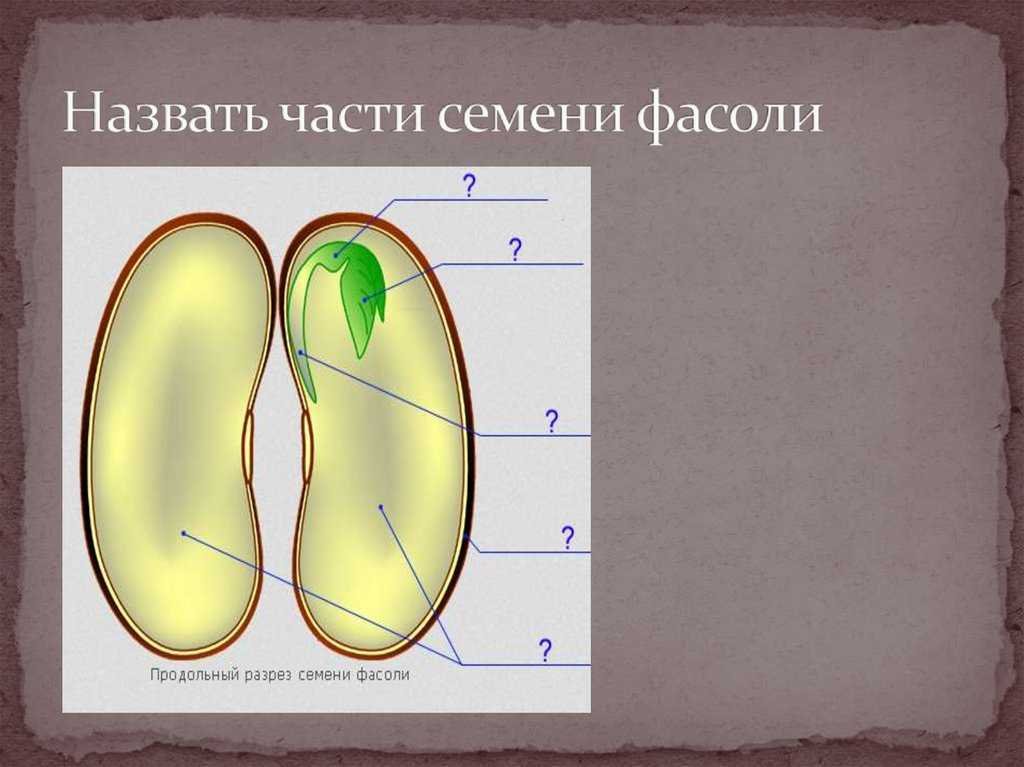 Назвать части семени фасоли

?

?

?

?

?

Продольный разрез семени фасоли